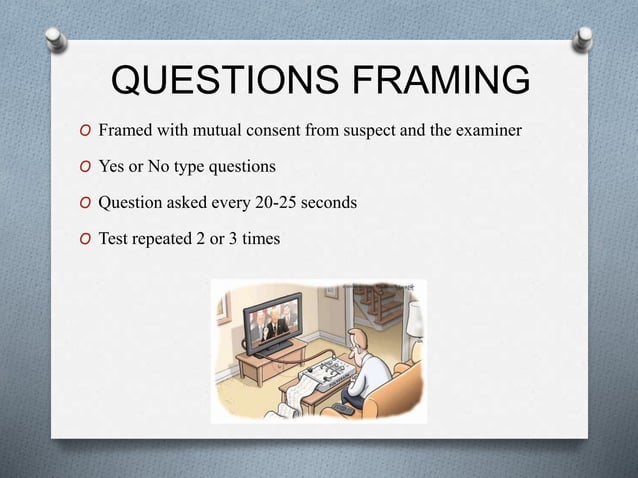 QUESTIONS FRAMING

O Framed with mutual consent from suspect and the examiner

O Yes or No type questions

O Question asked every 20-25 seconds

O Test repeated 2 or 3 times